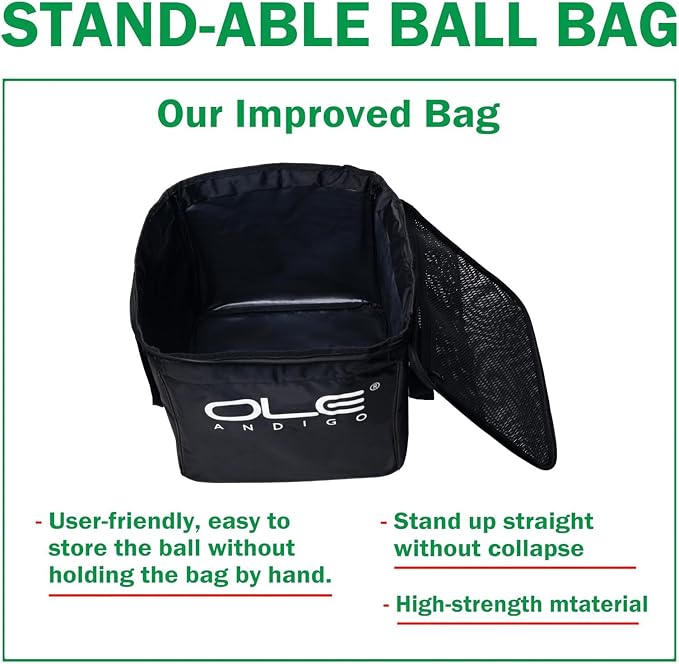 STAND-ABLE BALL BAG

Our Improved Bag

OLE®
ANDIGO

- User-friendly, easy to store the ball without holding the bag by hand.

- Stand up straight without collapse

- High-strength mtaterial